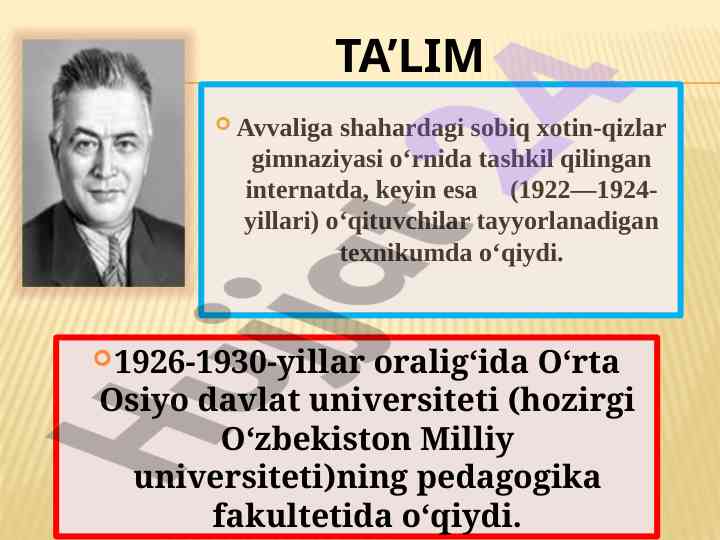 TA’LIM

Avvaliga shahardagi sobiq xotin-qizlar gimnaziyasi o‘rnida tashkil qilingan internatda, keyin esa (1922—1924-yillari) o‘qituvchilar tayyorlanadigan texnikumda o‘qiydi.

1926-1930-yillar oralig‘ida O‘rta Osiyo davlat universiteti (hozirgi O‘zbekiston Milliy universiteti)ning pedagogika fakultetida o‘qiydi.

Hujjat24